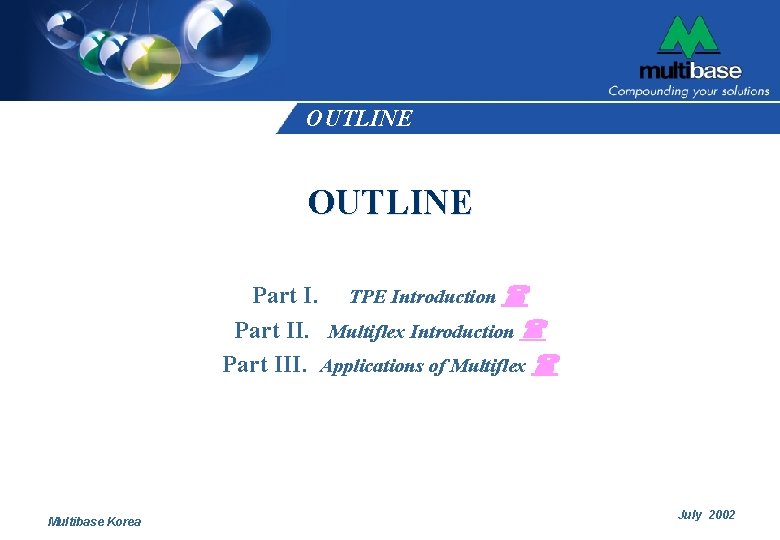 multibase
Compounding your solutions

OUTLINE

OUTLINE

Part I. TPE Introduction
Part II. Multiflex Introduction
Part III. Applications of Multiflex

Multibase Korea

July 2002